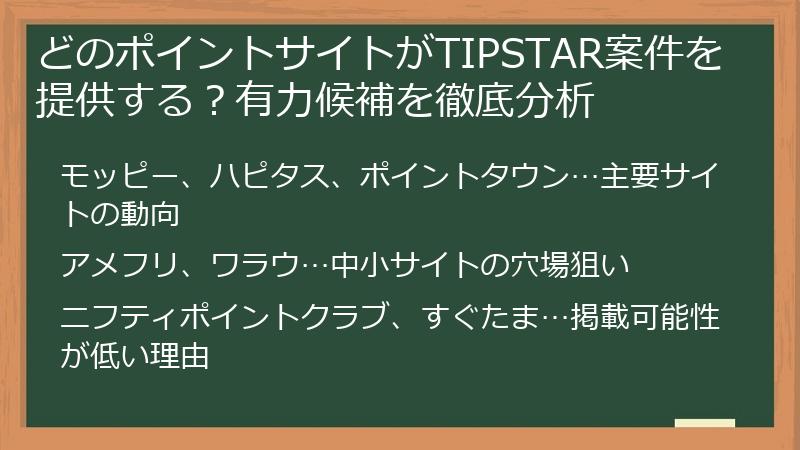 どのポイントサイトがTIPSTAR案件を提供する？有力候補を徹底分析

モッピー、ハピタス、ポイントタウン…主要サイトの動向

アメフリ、ワラウ…中小サイトの穴場狙い

ニフティポイントクラブ、すぐたま…掲載可能性が低い理由